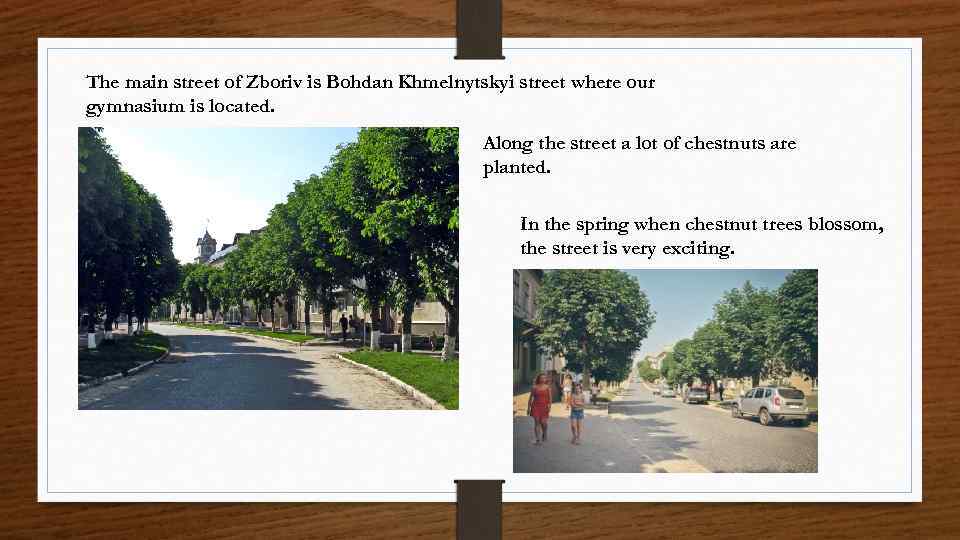 The main street of Zboriv is Bohdan Khmelnytskyi street where our gymnasium is located.

Along the street a lot of chestnuts are planted.

In the spring when chestnut trees blossom, the street is very exciting.